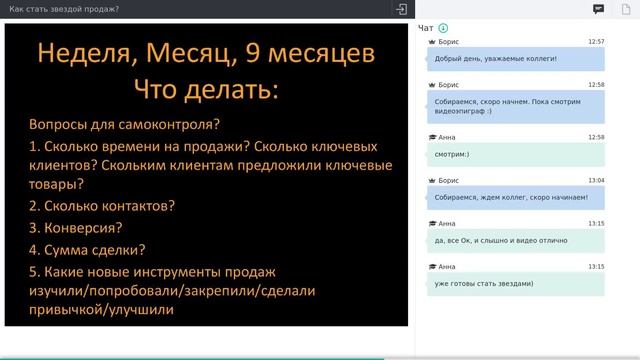 Как стать звездой продаж?

Неделя, Месяц, 9 месяцев
Что делать:

Вопросы для самоконтроля?
1. Сколько времени на продажи? Сколько ключевых клиентов? Скольким клиентам предложили ключевые товары?
2. Сколько контактов?
3. Конверсия?
4. Сумма сделки?
5. Какие новые инструменты продаж изучили/попробовали/закрепили/сделали привычкой/улучшили

Чат

Борис 12:57
Добрый день, уважаемые коллеги!

Борис 12:58
Собираемся, скоро начнем. Пока смотрим видеоэпиграф :)

Анна 12:58
смотрим:)

Борис 13:04
Собираемся, ждем коллег, скоро начинаем!

Анна 13:15
да, все Ок, и слышно и видео отлично

Анна 13:15
уже готовы стать звездами)